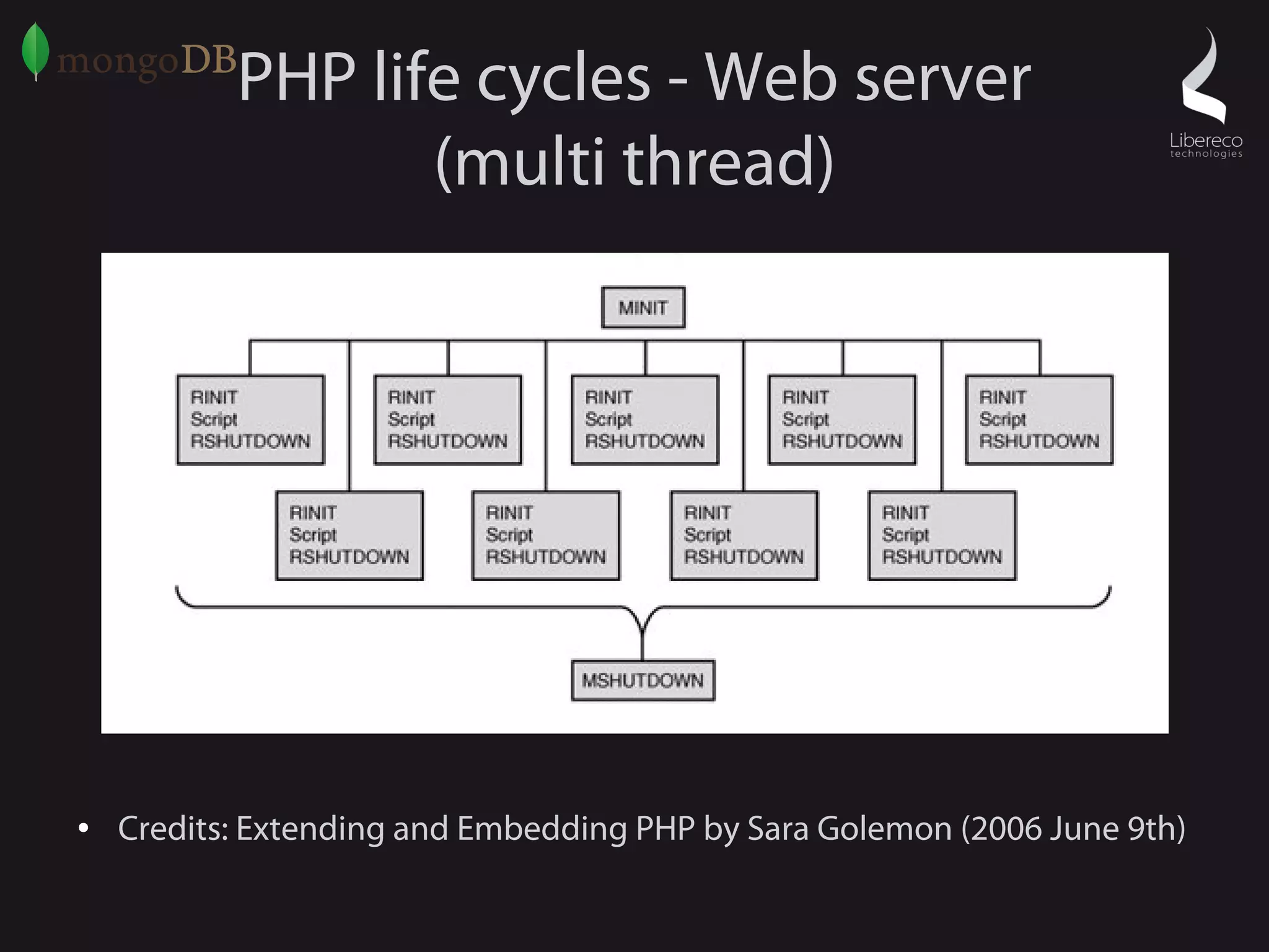 mongoDB

PHP life cycles - Web server (multi thread)

Libereco technologies

MINIT

RINIT
Script
RSHUTDOWN

RINIT
Script
RSHUTDOWN

RINIT
Script
RSHUTDOWN

RINIT
Script
RSHUTDOWN

RINIT
Script
RSHUTDOWN

RINIT
Script
RSHUTDOWN

RINIT
Script
RSHUTDOWN

RINIT
Script
RSHUTDOWN

RINIT
Script
RSHUTDOWN

MSHUTDOWN

• Credits: Extending and Embedding PHP by Sara Golemon (2006 June 9th)